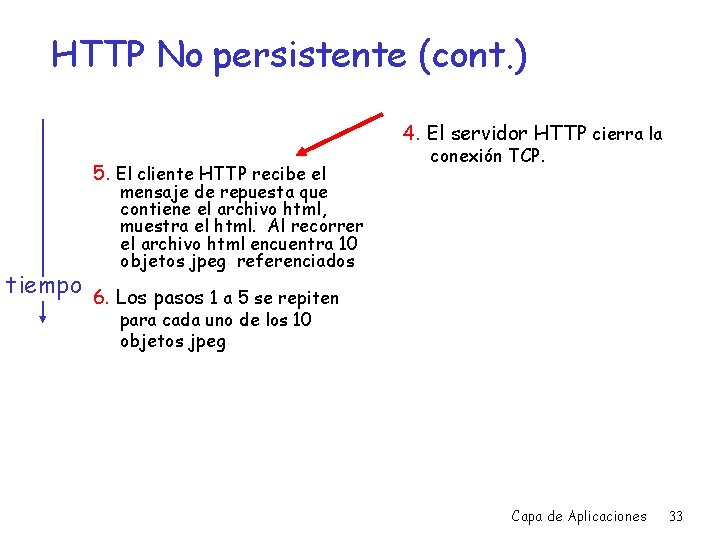 HTTP No persistente (cont.)

4. El servidor HTTP cierra la conexión TCP.

5. El cliente HTTP recibe el mensaje de repuesta que contiene el archivo html, muestra el html. Al recorrer el archivo html encuentra 10 objetos jpeg referenciados

tiempo

6. Los pasos 1 a 5 se repiten para cada uno de los 10 objetos jpeg

Capa de Aplicaciones 33